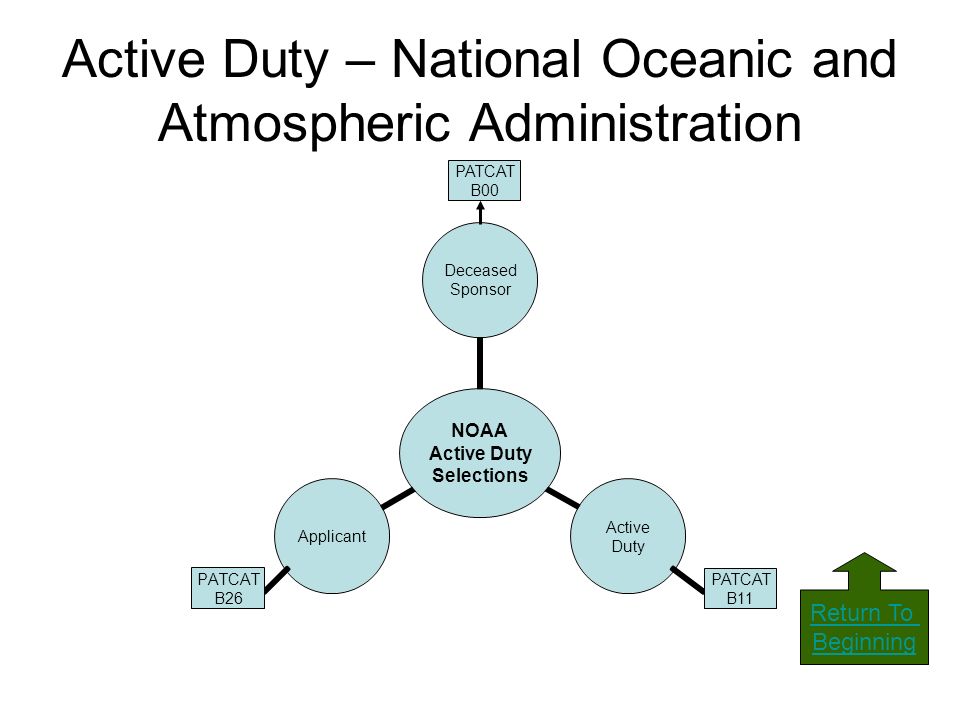 Active Duty – National Oceanic and Atmospheric Administration

PATCAT B00

Deceased Sponsor

NOAA Active Duty Selections

Applicant

Active Duty

PATCAT B26

PATCAT B11

Return To Beginning